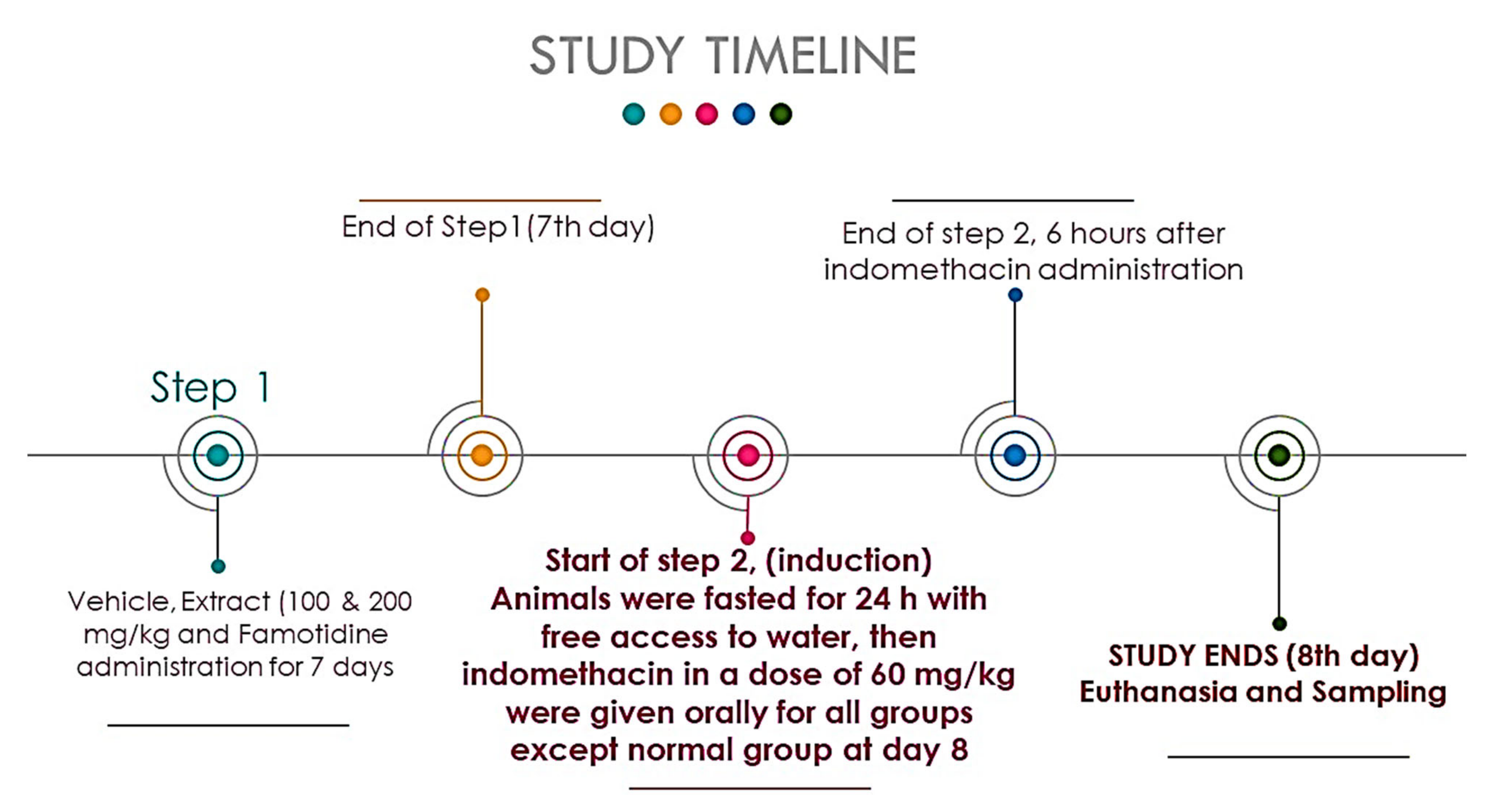 STUDY TIMELINE

End of Step1 (7th day)

End of step 2, 6 hours after indomethacin administration

Step 1

Vehicle, Extract (100 & 200 mg/kg and Famotidine administration for 7 days

Start of step 2, (induction) Animals were fasted for 24 h with free access to water, then indomethacin in a dose of 60 mg/kg were given orally for all groups except normal group at day 8

STUDY ENDS (8th day) Euthanasia and Sampling